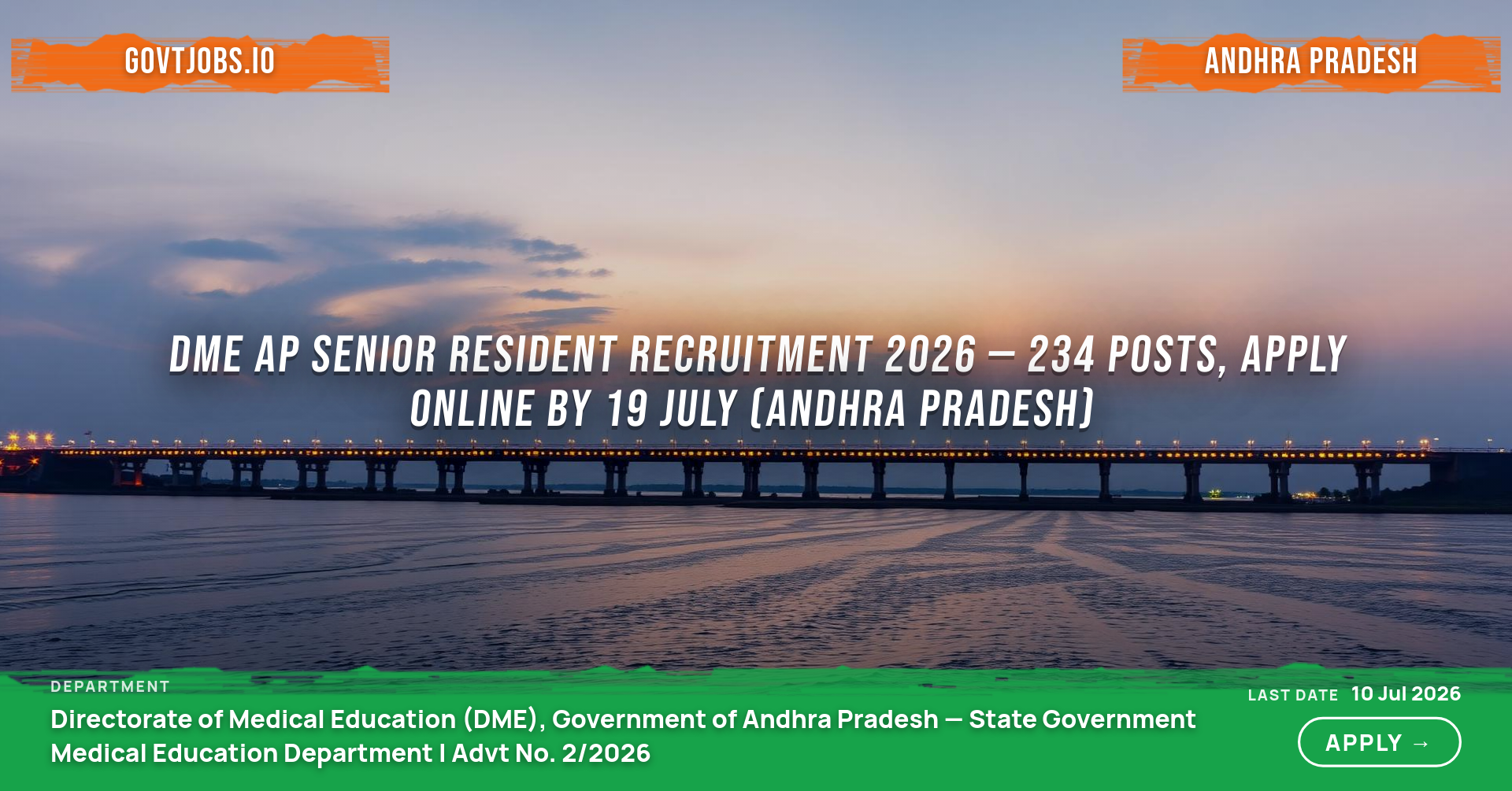 GOVTJOBS.IO

ANDHRA PRADESH

DME AP SENIOR RESIDENT RECRUITMENT 2026 – 234 POSTS, APPLY ONLINE BY 19 JULY (ANDHRA PRADESH)

DEPARTMENT

Directorate of Medical Education (DME), Government of Andhra Pradesh — State Government Medical Education Department | Advt No. 2/2026

LAST DATE 10 Jul 2026

APPLY →